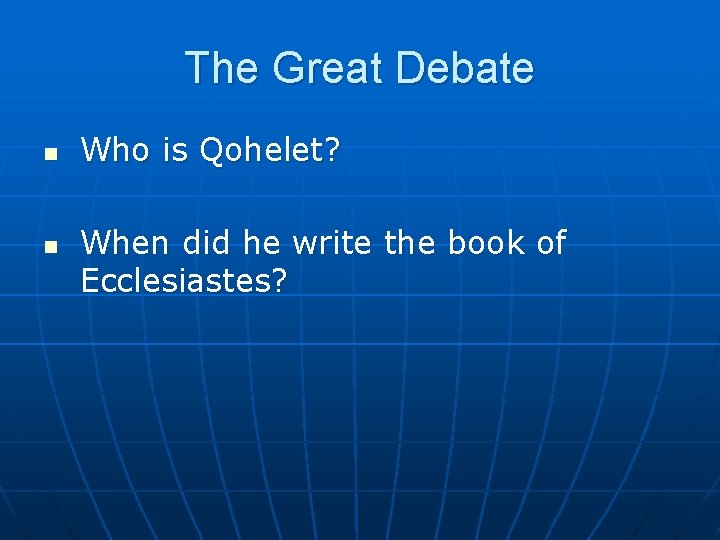 The Great Debate

Who is Qohelet?

When did he write the book of Ecclesiastes?